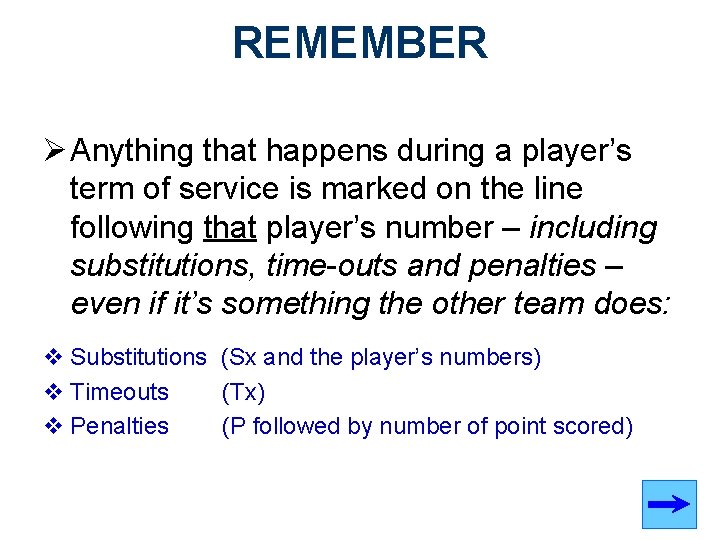 REMEMBER

➢ Anything that happens during a player's term of service is marked on the line following that player's number – including substitutions, time-outs and penalties – even if it's something the other team does:

❖ Substitutions (Sx and the player's numbers)
❖ Timeouts (Tx)
❖ Penalties (P followed by number of point scored)